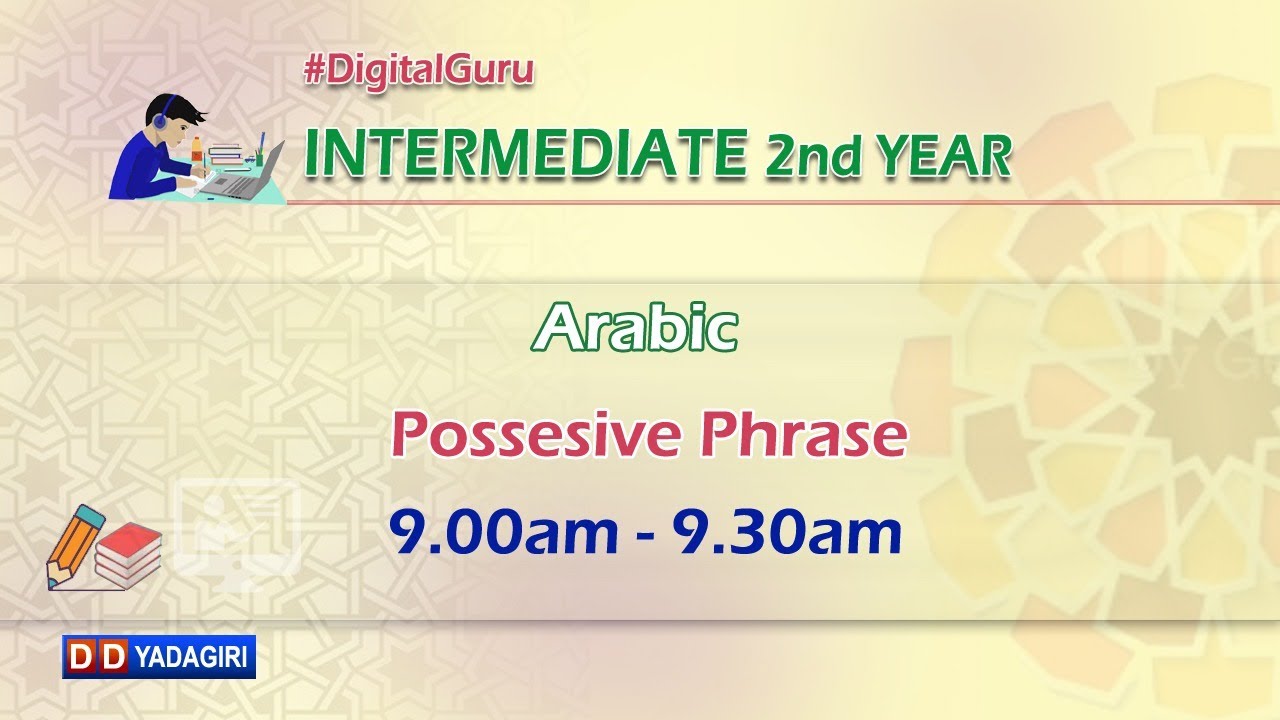 #DigitalGuru

INTERMEDIATE 2nd YEAR

Arabic

Possesive Phrase

9.00am - 9.30am

DD YADAGIRI